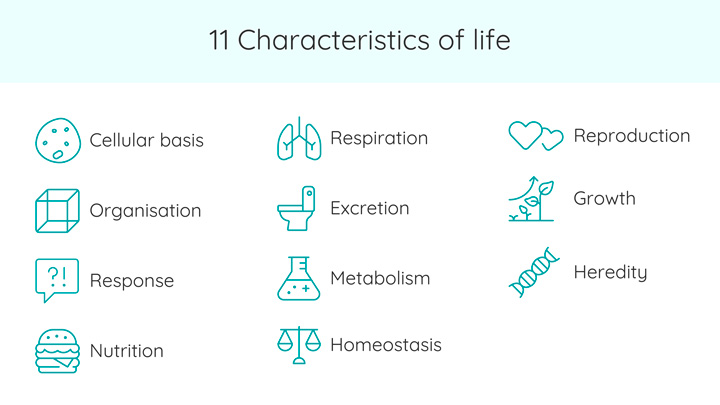 11 Characteristics of life

Cellular basis

Organisation

?!

Response

Nutrition

Respiration

Excretion

Metabolism

Homeostasis

Reproduction

Growth

Heredity